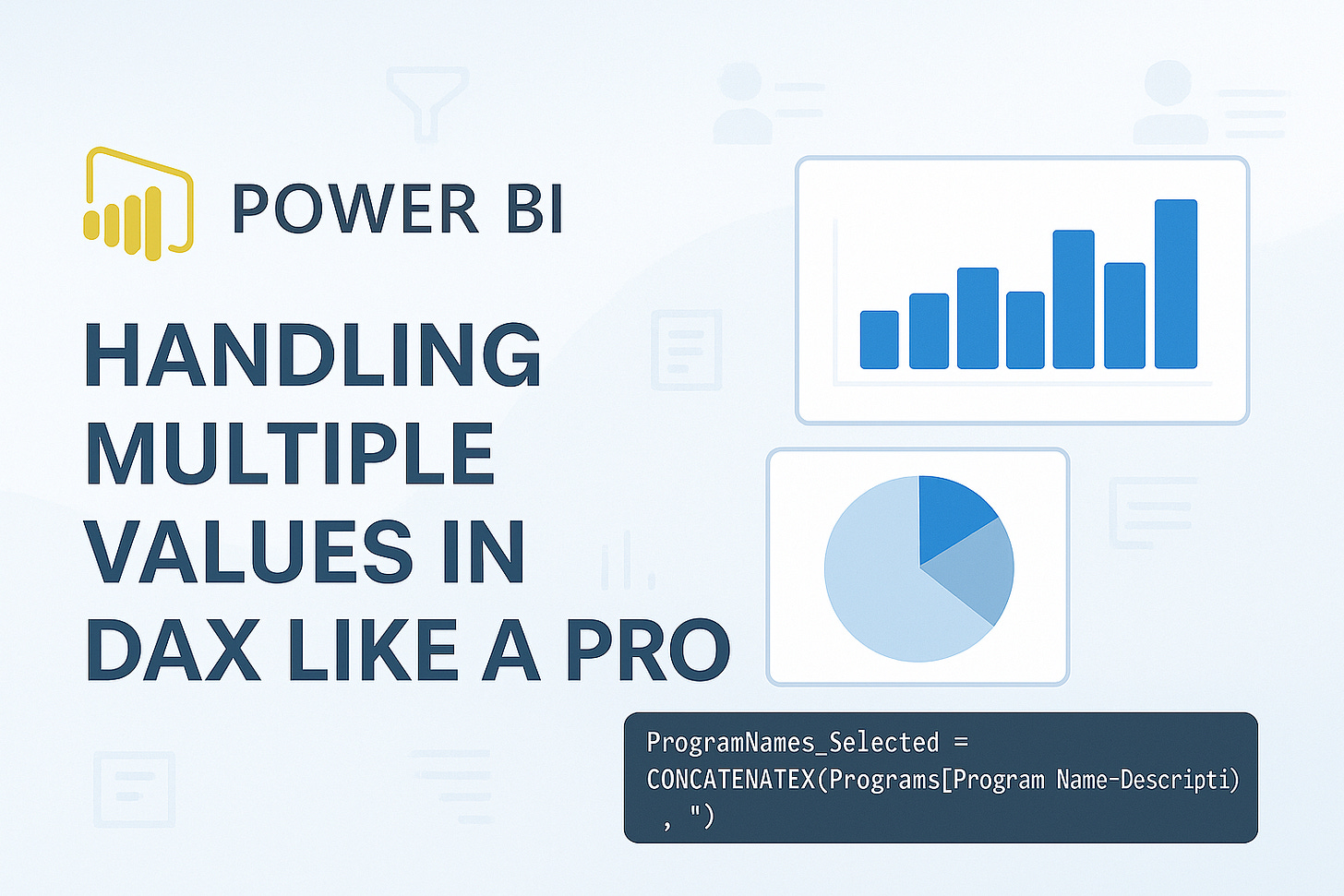 POWER BI

HANDLING MULTIPLE VALUES IN DAX LIKE A PRO

ProgramNames_Selected =
CONCATENATEX(Programs[Program Name-Descripti)
, ")